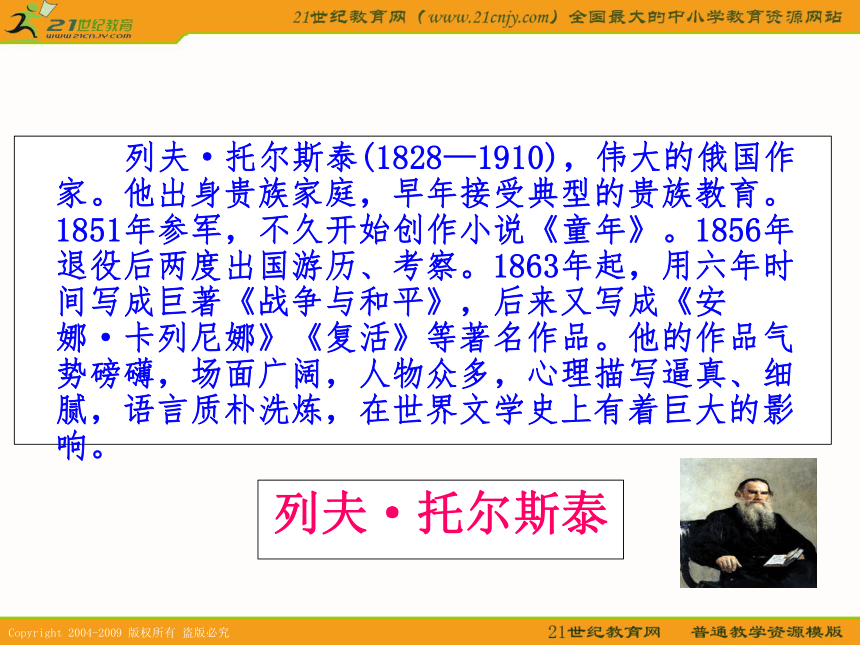 21世纪教育
www.21cnjy.com

21世纪教育网（www.21cnjy.com）全国最大的中小学教育资源网站

列夫·托尔斯泰(1828—1910)，伟大的俄国作家。他出身贵族家庭，早年接受典型的贵族教育。1851年参军，不久开始创作小说《童年》。1856年退役后两度出国游历、考察。1863年起，用六年时间写成巨著《战争与和平》，后来又写成《安娜·卡列尼娜》《复活》等著名作品。他的作品气势磅礴，场面广阔，人物众多，心理描写逼真、细腻，语言质朴洗炼，在世界文学史上有着巨大的影响。

列夫·托尔斯泰

Copyright 2004-2009 版权所有 盗版必究

21世纪教育网 普通教学资源模版